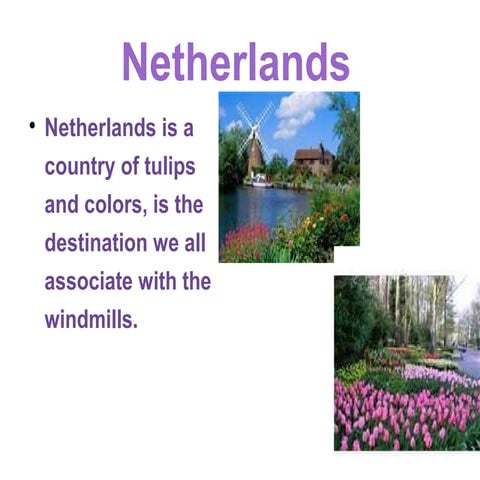 Netherlands

• Netherlands is a country of tulips and colors, is the destination we all associate with the windmills.